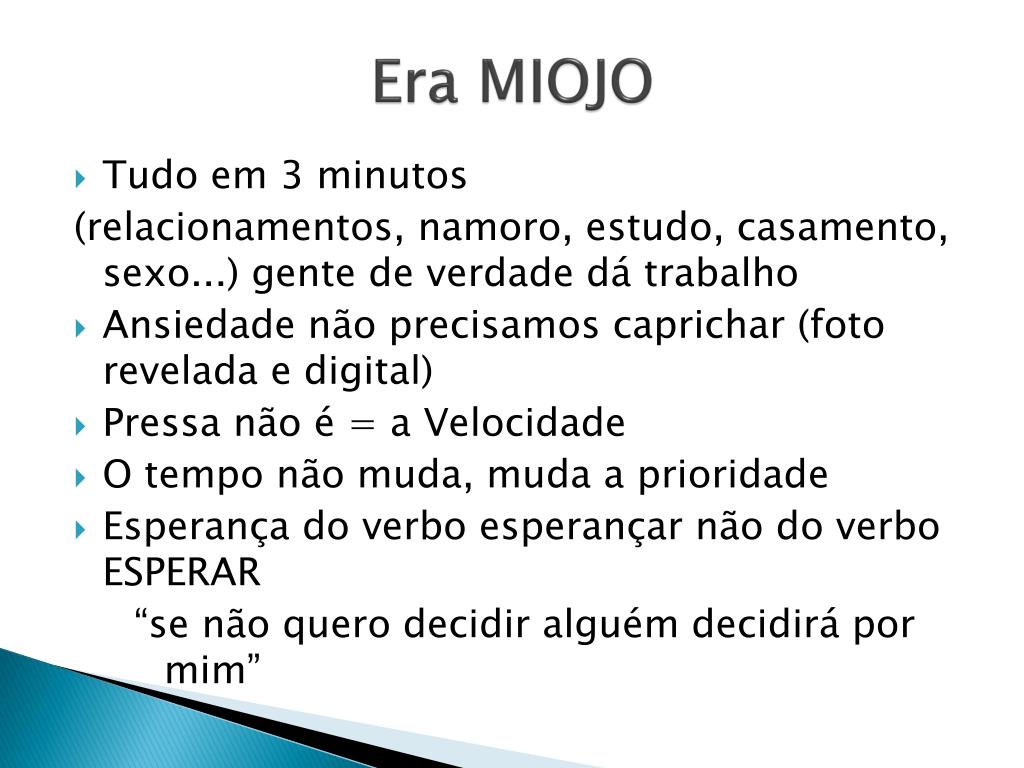 Era MIOJO

Tudo em 3 minutos
(relacionamentos, namoro, estudo, casamento, sexo...) gente de verdade dá trabalho

Ansiedade não precisamos caprichar (foto revelada e digital)

Pressa não é = a Velocidade

O tempo não muda, muda a prioridade

Esperança do verbo esperançar não do verbo ESPERAR

“se não quero decidir alguém decidirá por mim”